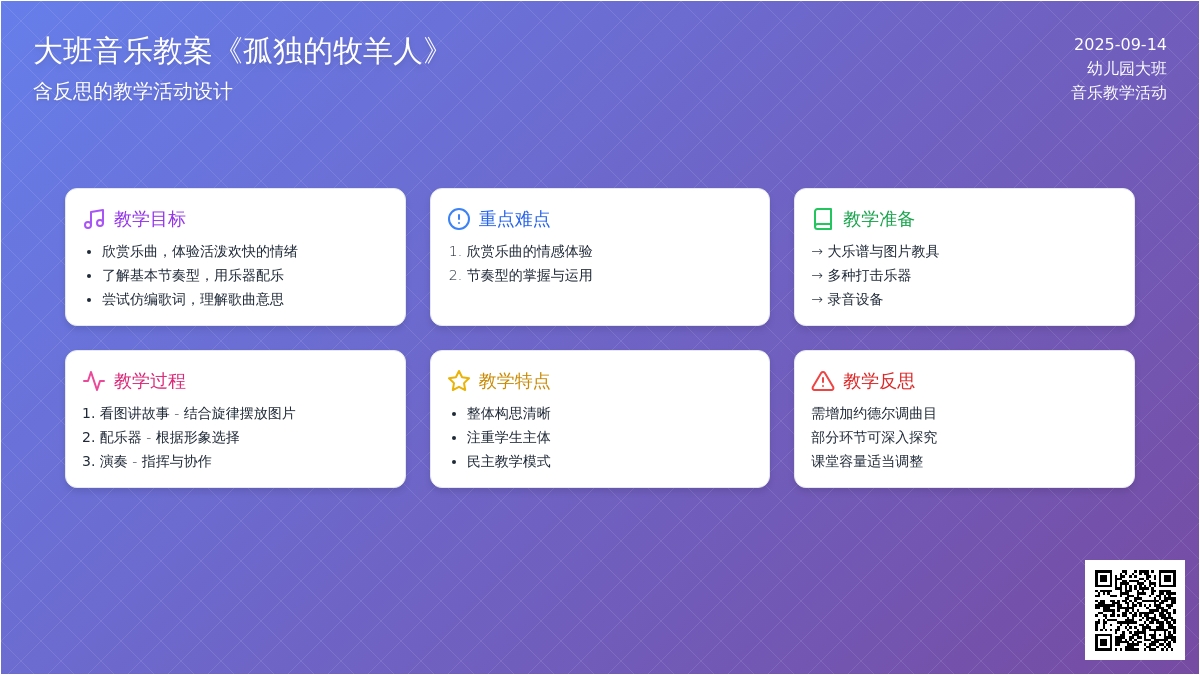 大班音乐教案《孤独的牧羊人》

含反思的教学活动设计

2025-09-14
幼儿园大班
音乐教学活动

教学目标
- 欣赏乐曲，体验活泼欢快的情绪
- 了解基本节奏型，用乐器配乐
- 尝试仿编歌词，理解歌曲意思

重点难点
1. 欣赏乐曲的情感体验
2. 节奏型的掌握与运用

教学准备
→ 大乐谱与图片教具
→ 多种打击乐器
→ 录音设备

教学过程
1. 看图讲故事 - 结合旋律摆放图片
2. 配乐器 - 根据形象选择
3. 演奏 - 指挥与协作

教学特点
- 整体构思清晰
- 注重学生主体
- 民主教学模式

教学反思
需增加约德尔调曲目
部分环节可深入探究
课堂容量适当调整